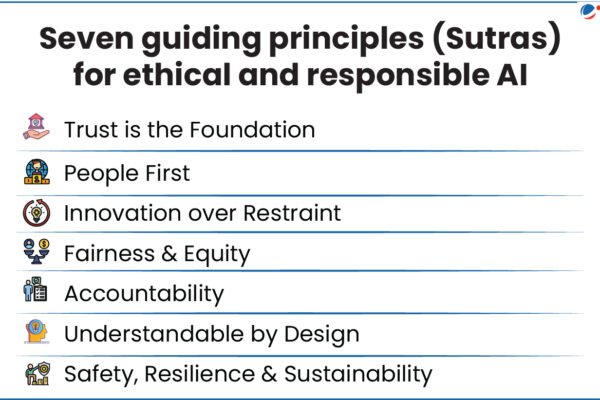 Seven guiding principles (Sutras) for ethical and responsible AI

Trust is the Foundation

People First

Innovation over Restraint

Fairness & Equity

Accountability

Understandable by Design

Safety, Resilience & Sustainability